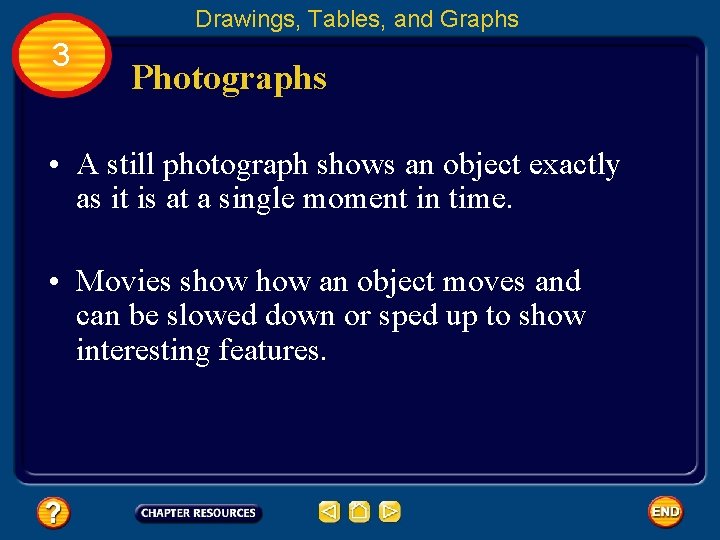 Drawings, Tables, and Graphs

3

Photographs

• A still photograph shows an object exactly as it is at a single moment in time.

• Movies show how an object moves and can be slowed down or sped up to show interesting features.

?

CHAPTER RESOURCES

END